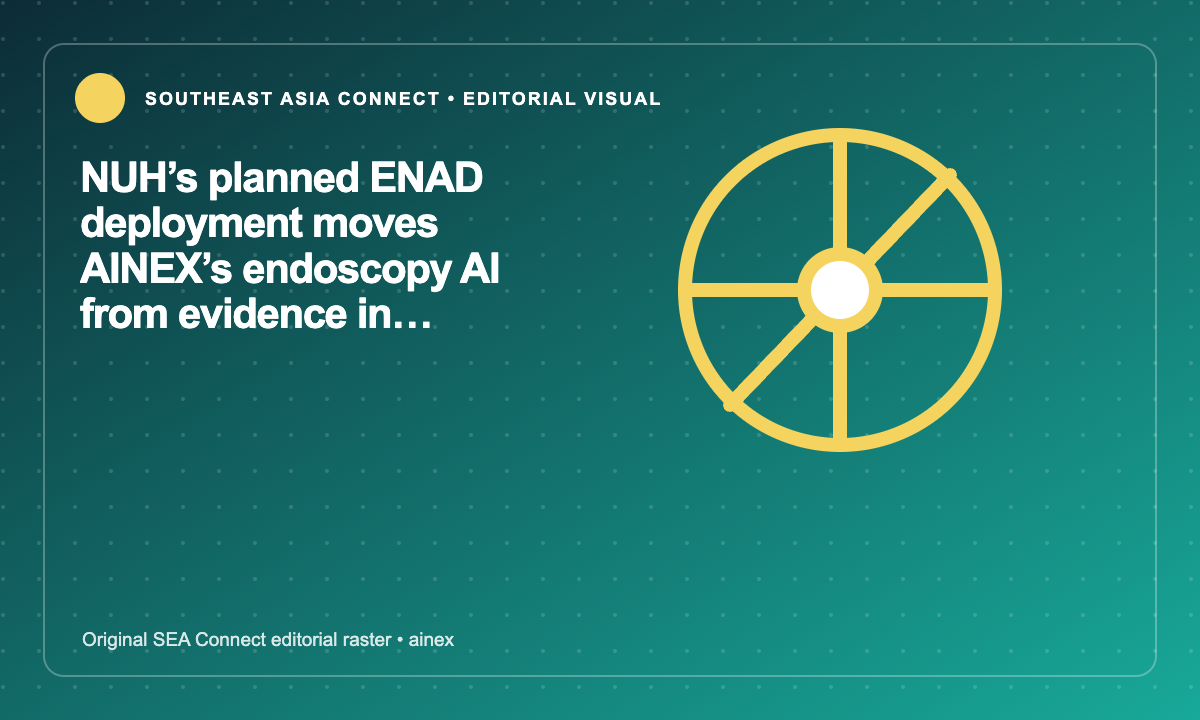 SOUTHEAST ASIA CONNECT • EDITORIAL VISUAL

NUH’s planned ENAD deployment moves AINEX’s endoscopy AI from evidence in…

Original SEA Connect editorial raster • ainex